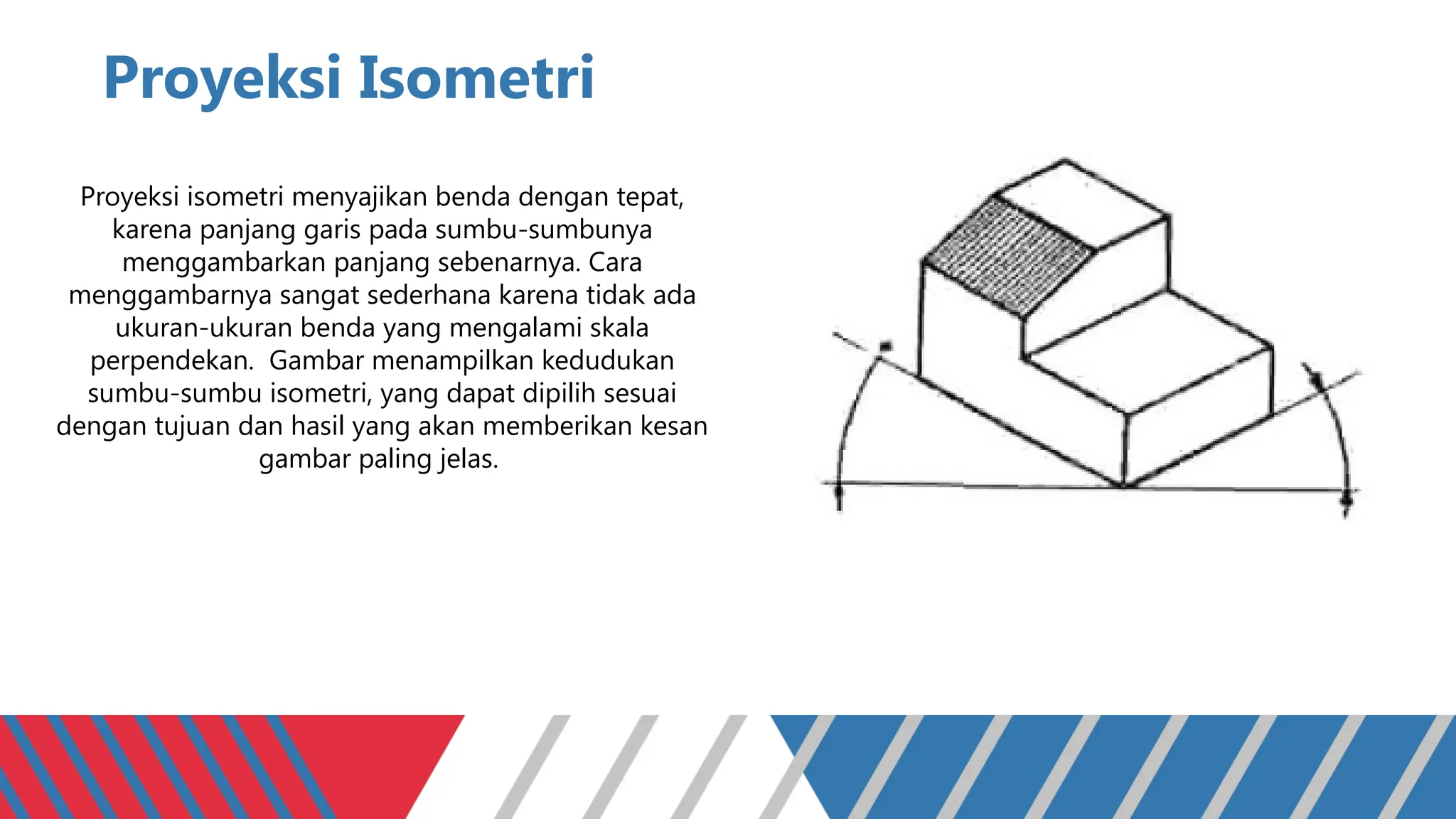 Proyeksi Isometri

Proyeksi isometri menyajikan benda dengan tepat, karena panjang garis pada sumbu-sumbunya menggambarkan panjang sebenarnya. Cara menggambarnya sangat sederhana karena tidak ada ukuran-ukuran benda yang mengalami skala perpendekan. Gambar menampilkan kedudukan sumbu-sumbu isometri, yang dapat dipilih sesuai dengan tujuan dan hasil yang akan memberikan kesan gambar paling jelas.